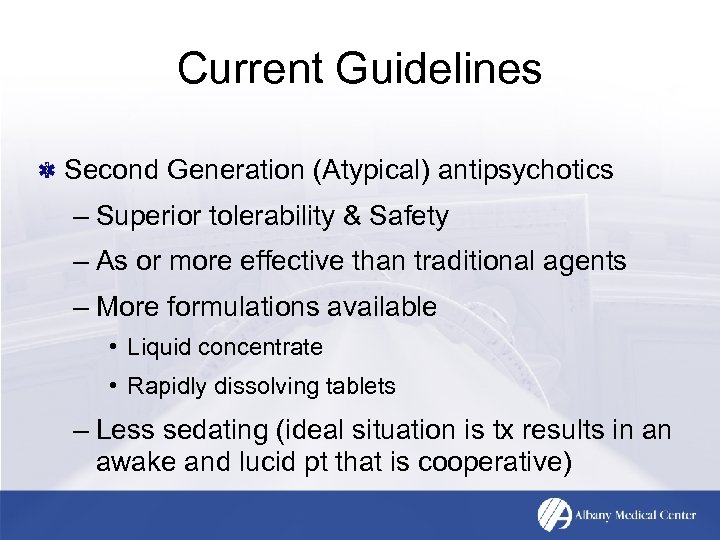 Current Guidelines

Second Generation (Atypical) antipsychotics

– Superior tolerability & Safety

– As or more effective than traditional agents

– More formulations available

• Liquid concentrate

• Rapidly dissolving tablets

– Less sedating (ideal situation is tx results in an awake and lucid pt that is cooperative)

Albany Medical Center